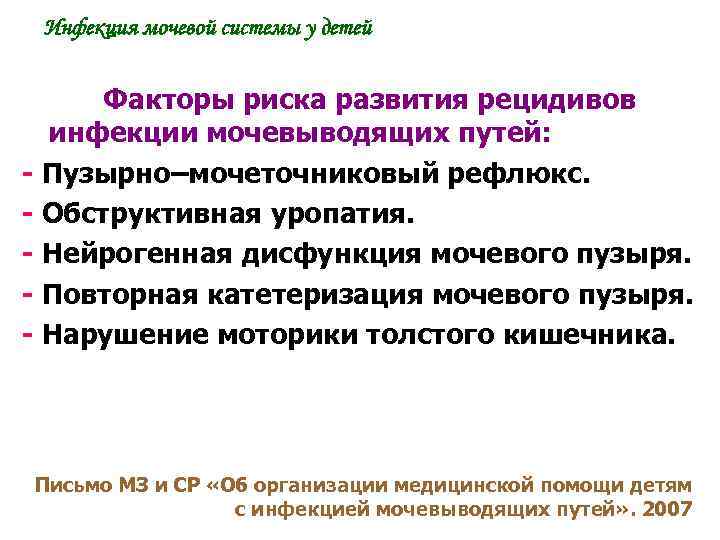 Инфекция мочевой системы у детей

Факторы риска развития рецидивов инфекции мочевыводящих путей:

- Пузырно–мочеточниковый рефлюкс.
- Обструктивная уропатия.
- Нейрогенная дисфункция мочевого пузыря.
- Повторная катетеризация мочевого пузыря.
- Нарушение моторики толстого кишечника.

Письмо МЗ и СР «Об организации медицинской помощи детям с инфекцией мочевыводящих путей». 2007